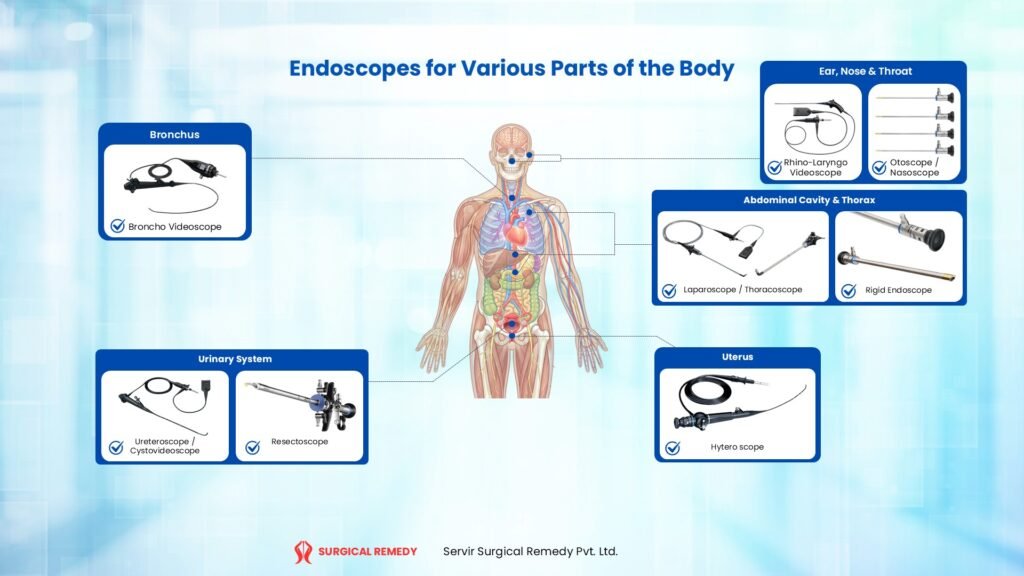 Endoscopes for Various Parts of the Body

Bronchus

Broncho Videoscope

Ear, Nose & Throat

Rhino-Laryngo Videoscope

Otoscope / Nasoscope

Abdominal Cavity & Thorax

Laparoscope / Thoracoscope

Rigid Endoscope

Urinary System

Ureteroscope / Cystovideoscope

Resectoscope

Uterus

Hytero scope

SURGICAL REMEDY

Servir Surgical Remedy Pvt. Ltd.